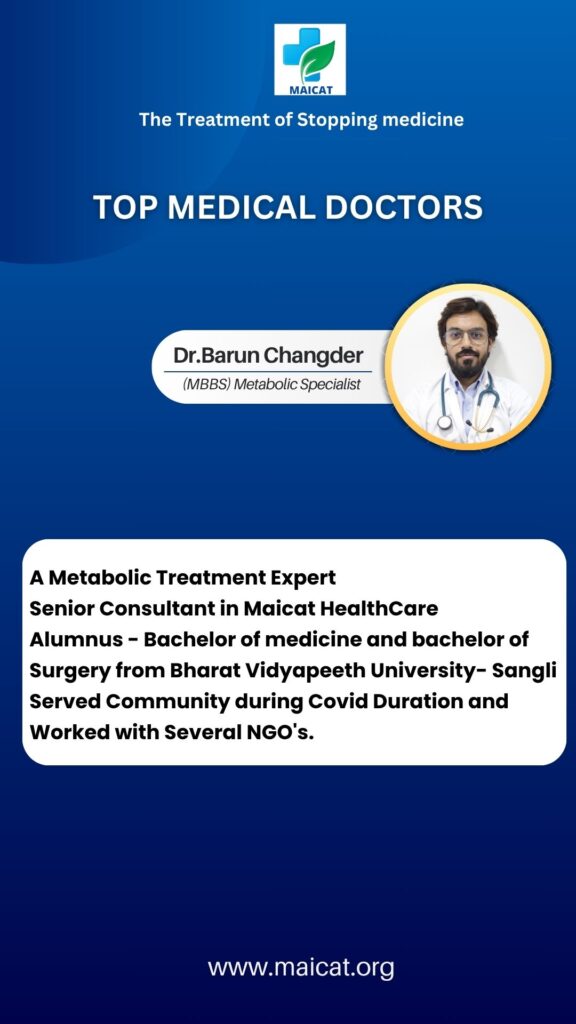 MAICAT

The Treatment of Stopping medicine

TOP MEDICAL DOCTORS

Dr.Barun Changder
(MBBS) Metabolic Specialist

A Metabolic Treatment Expert
Senior Consultant in Maicat HealthCare
Alumnus - Bachelor of medicine and bachelor of Surgery from Bharat Vidyapeeth University- Sangli
Served Community during Covid Duration and Worked with Several NGO's.

www.maicat.org